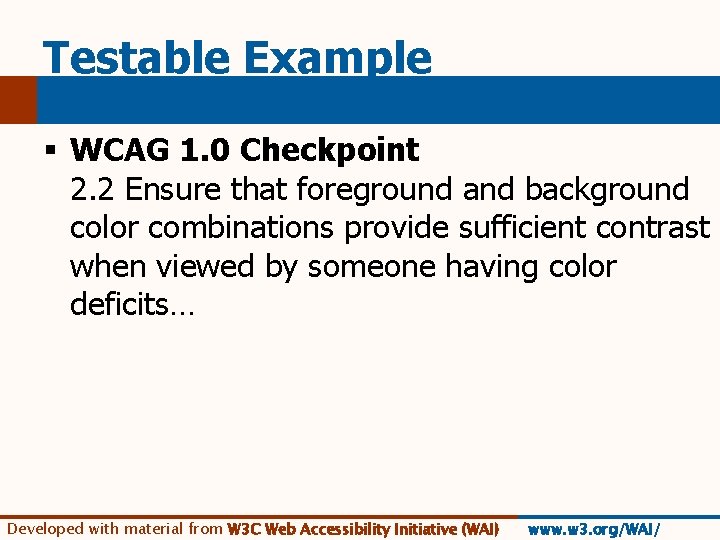 Testable Example

▪ WCAG 1.0 Checkpoint
2.2 Ensure that foreground and background color combinations provide sufficient contrast when viewed by someone having color deficits…

Developed with material from W3C Web Accessibility Initiative (WAI) www.w3.org/WAI/